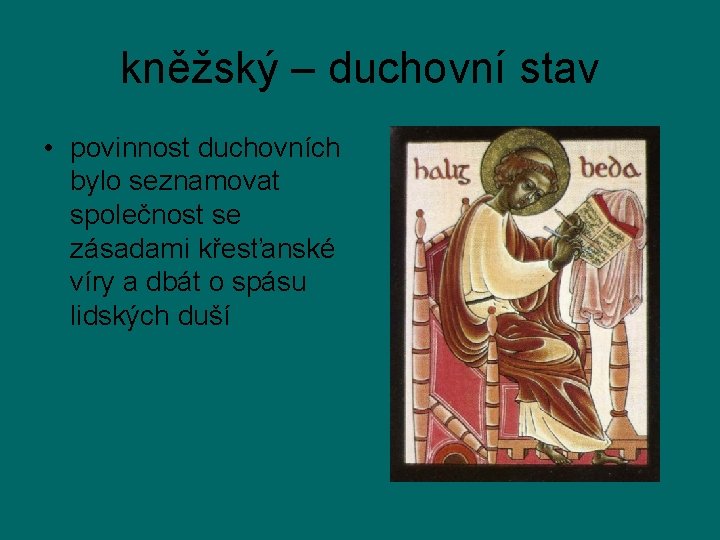 kněžský – duchovní stav

• povinnost duchovních bylo seznamovat společnost se zásadami křesťanské víry a dbát o spásu lidských duší

halig

beda